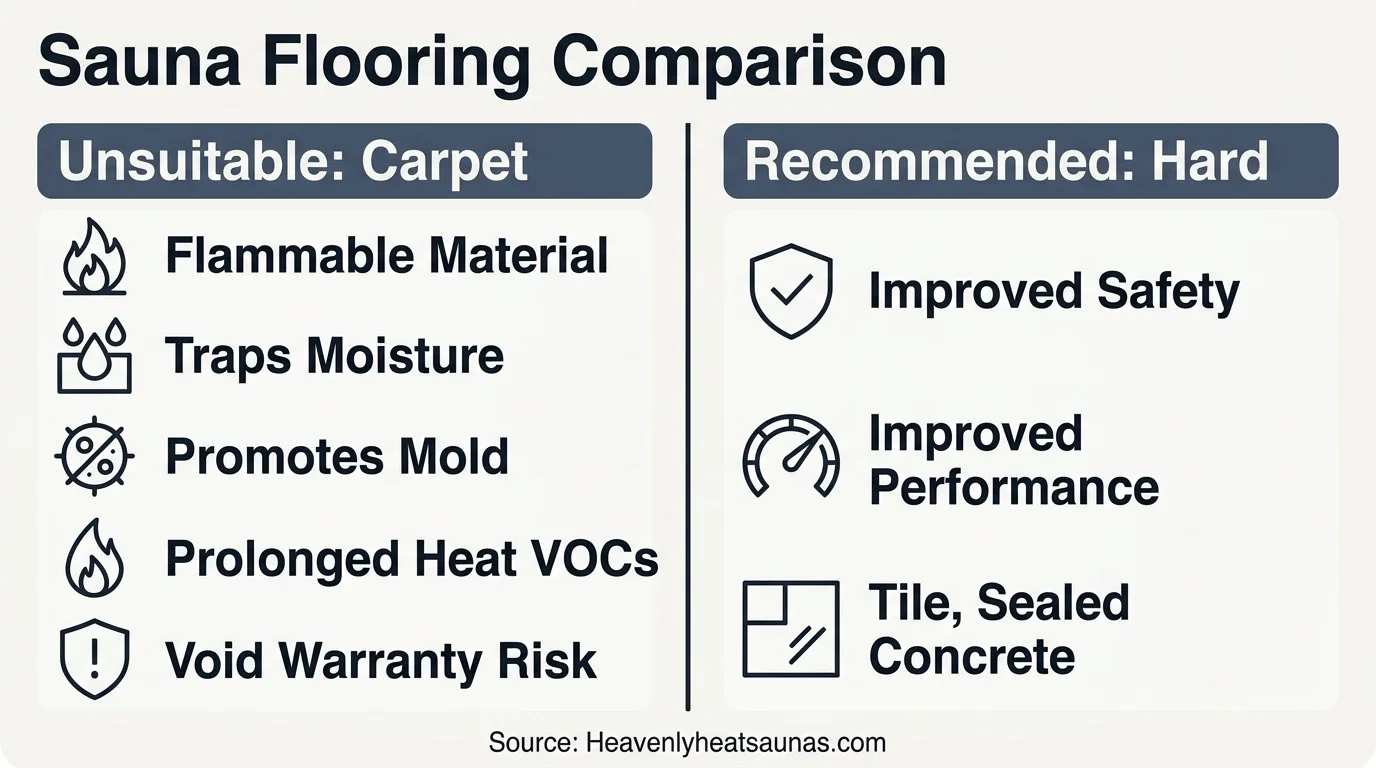 Sauna Flooring Comparison

Unsuitable: Carpet

Flammable Material

Traps Moisture

Promotes Mold

Prolonged Heat VOCs

Void Warranty Risk

Recommended: Hard

Improved Safety

Improved Performance

Tile, Sealed Concrete

Source: Heavenlyheatsaunas.com